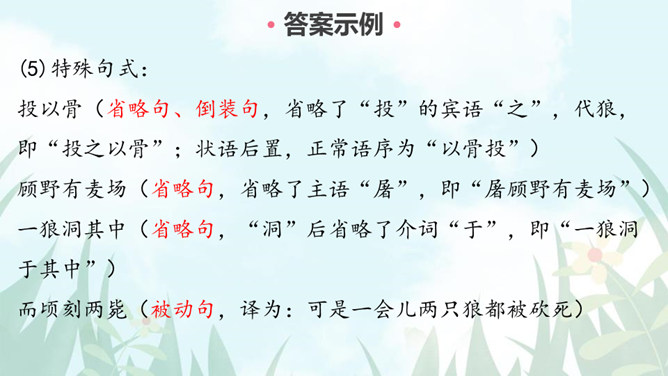 • 答案示例 •

(5) 特殊句式：

投以骨（省略句、倒装句，省略了“投”的宾语“之”，代狼，即“投之以骨”；状语后置，正常语序为“以骨投”）

顾野有麦场（省略句，省略了主语“屠”，即“屠顾野有麦场”）

一狼洞其中（省略句，“洞”后省略了介词“于”，即“一狼洞于其中”）

而顷刻两毙（被动句，译为：可是一会儿两只狼都被砍死）